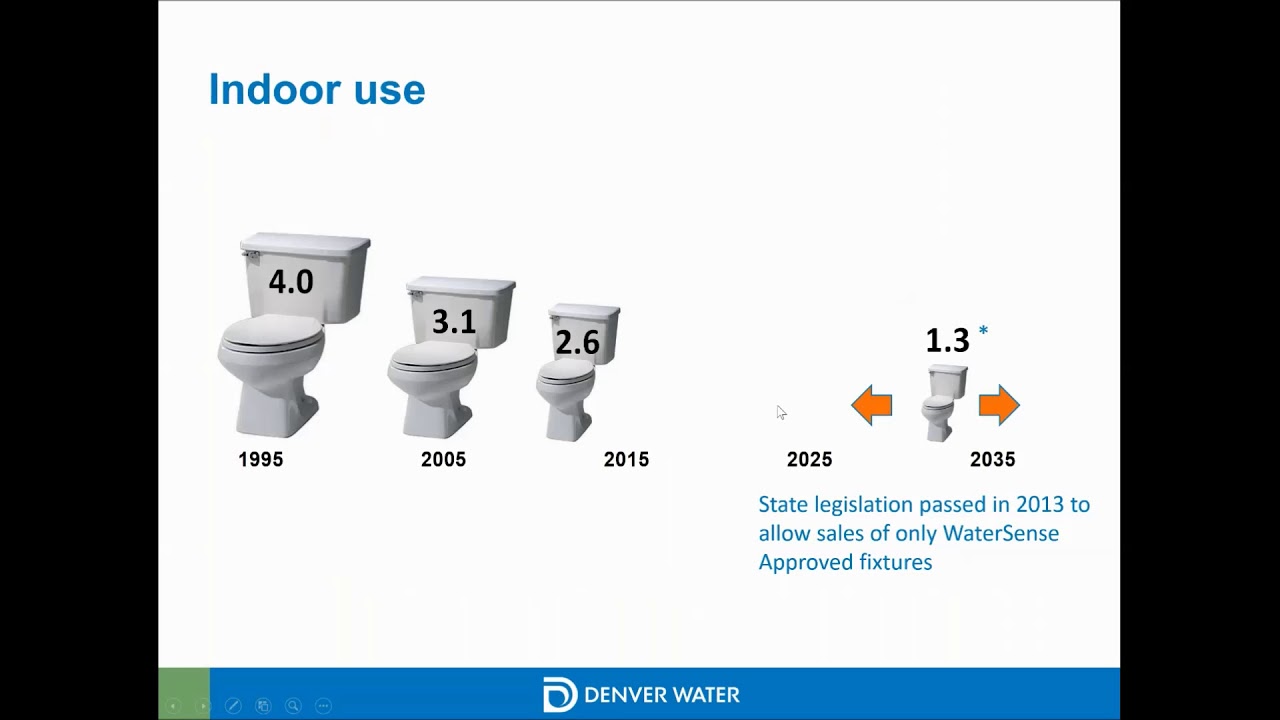 Indoor use

4.0

3.1

2.6

1.3 *

1995

2005

2015

2025

2035

State legislation passed in 2013 to allow sales of only WaterSense Approved fixtures

DENVER WATER